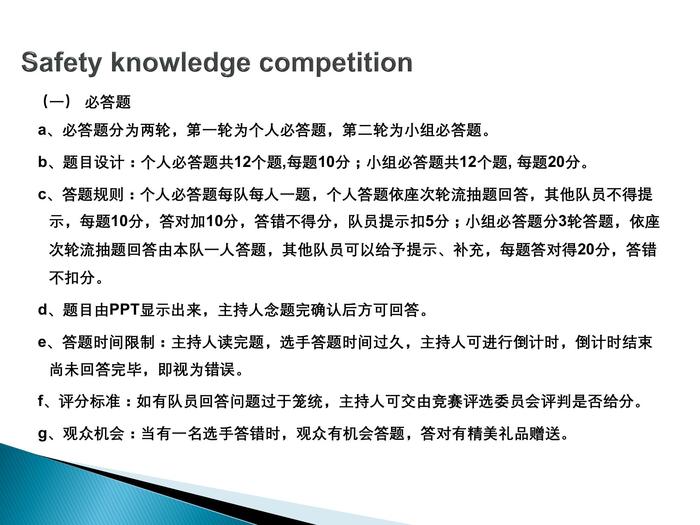 Safety knowledge competition

（一） 必答题

a、必答题分为两轮，第一轮为个人必答题，第二轮为小组必答题。

b、题目设计：个人必答题共12个题,每题10分；小组必答题共12个题, 每题20分。

c、答题规则：个人必答题每队每人一题，个人答题依座次轮流抽题回答，其他队员不得提示，每题10分，答对加10分，答错不得分，队员提示扣5分；小组必答题分3轮答题，依座次轮流抽题回答由本队一人答题，其他队员可以给予提示、补充，每题答对得20分，答错不扣分。

d、题目由PPT显示出来，主持人念题完确认后方可回答。

e、答题时间限制：主持人读完题，选手答题时间过久，主持人可进行倒计时，倒计时结束尚未回答完毕，即视为错误。

f、评分标准：如有队员回答问题过于笼统，主持人可交由竞赛评选委员会评判是否给分。

g、观众机会：当有一名选手答错时，观众有机会答题，答对有精美礼品赠送。